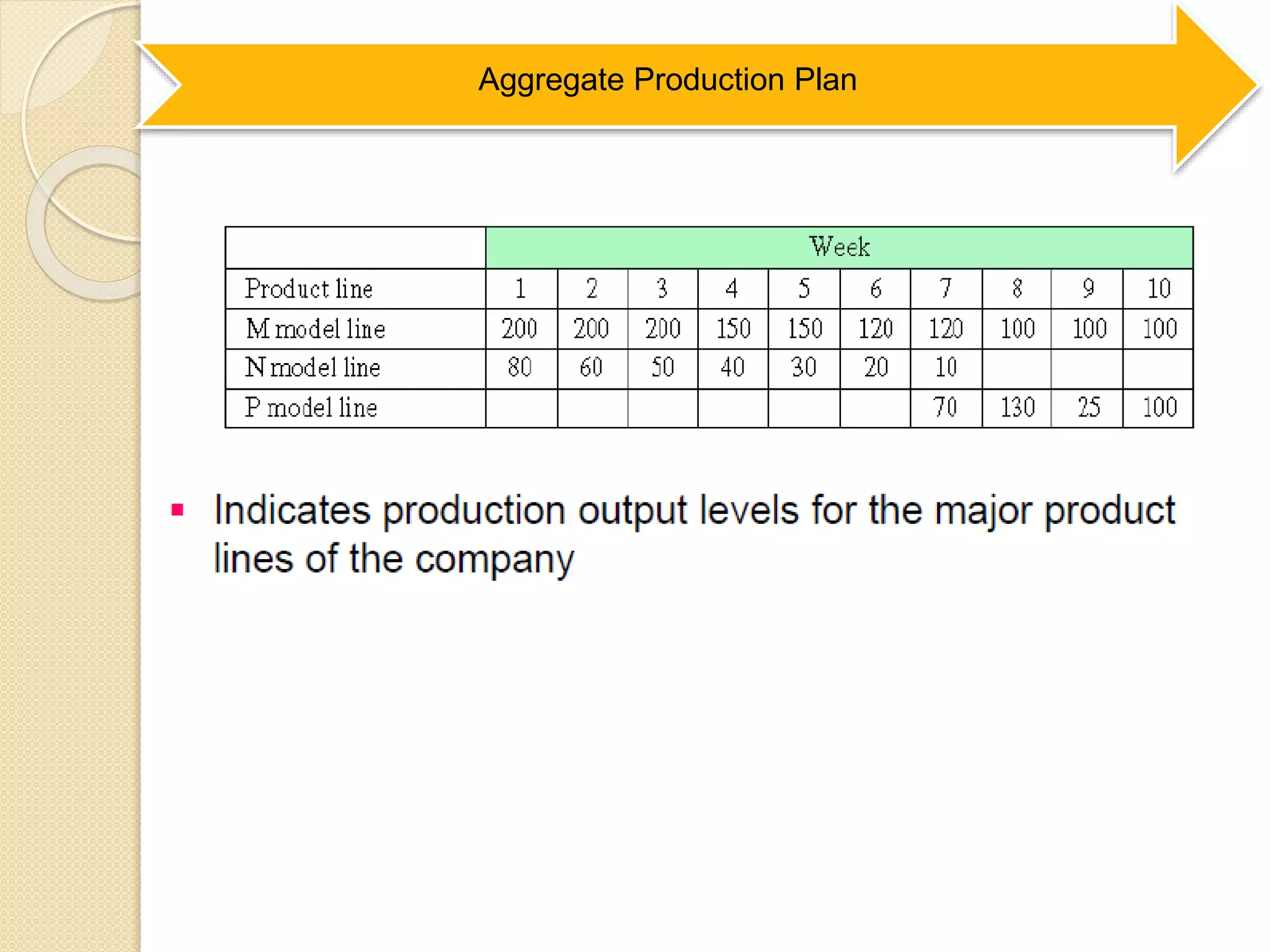 Aggregate Production Plan

| | Week | | | | | | | | | |
|---|---|---|---|---|---|---|---|---|---|---|
| Product line | 1 | 2 | 3 | 4 | 5 | 6 | 7 | 8 | 9 | 10 |
| M model line | 200 | 200 | 200 | 150 | 150 | 120 | 120 | 100 | 100 | 100 |
| N model line | 80 | 60 | 50 | 40 | 30 | 20 | 10 | | | |
| P model line | | | | | | | 70 | 130 | 25 | 100 |

▪ Indicates production output levels for the major product lines of the company